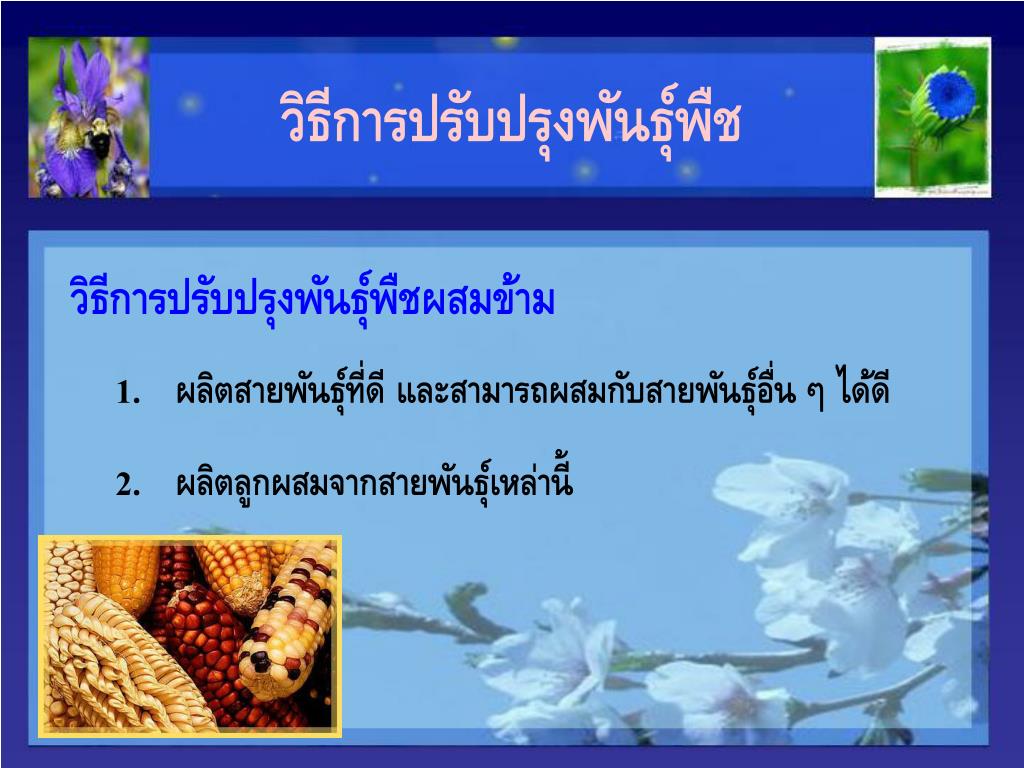 วิธีการปรับปรุงพันธุ์พืช

วิธีการปรับปรุงพันธุ์พืชผสมข้าม

1. ผลิตสายพันธุ์ที่ดี และสามารถผสมกับสายพันธุ์อื่น ๆ ได้ดี

2. ผลิตลูกผสมจากสายพันธุ์เหล่านี้